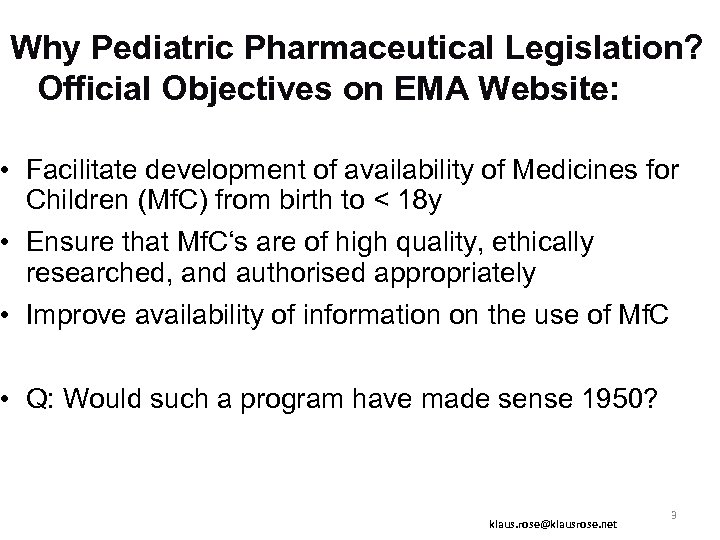 Why Pediatric Pharmaceutical Legislation? Official Objectives on EMA Website:

• Facilitate development of availability of Medicines for Children (MfC) from birth to < 18y

• Ensure that MfC‘s are of high quality, ethically researched, and authorised appropriately

• Improve availability of information on the use of MfC

• Q: Would such a program have made sense 1950?

klaus.rose@klausrose.net

9